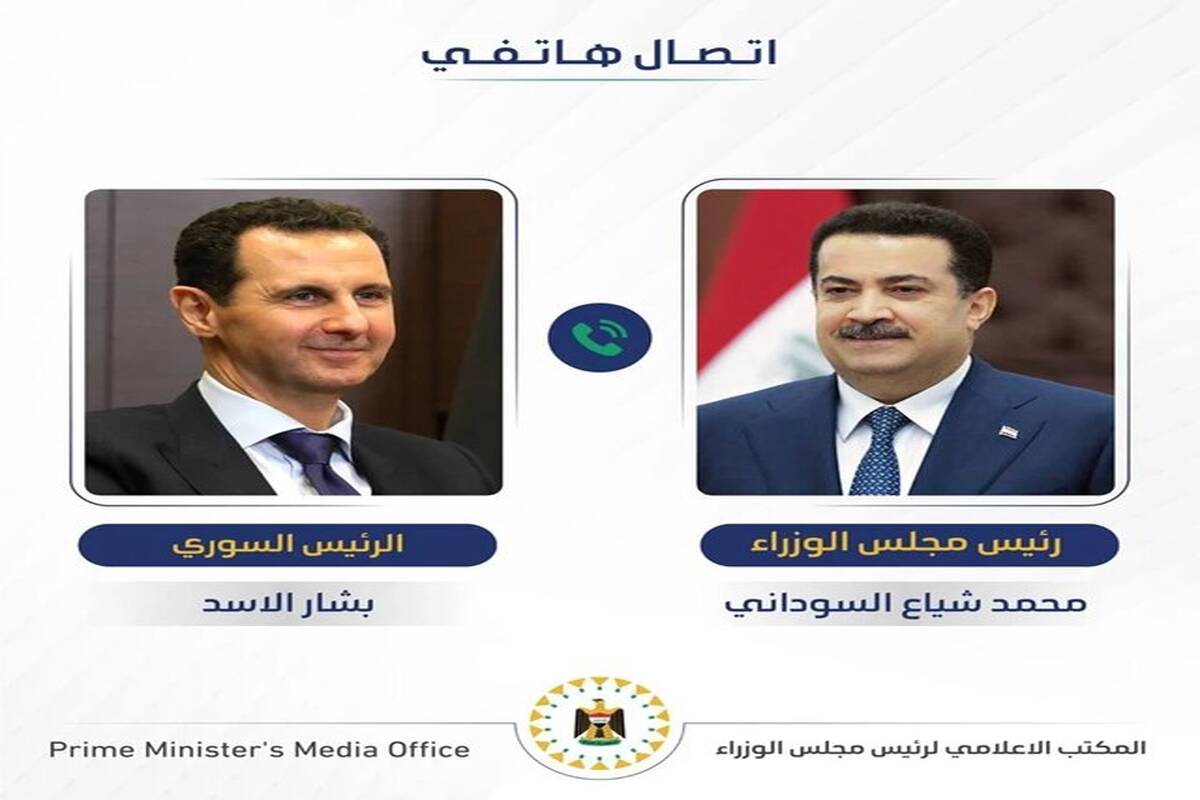 اتصال هاتفي

رئيس مجلس الوزراء

محمد شياع السوداني

الرئيس السوري

بشار الاسد

المكتب الاعلامي لرئيس مجلس الوزراء

Prime Minister's Media Office